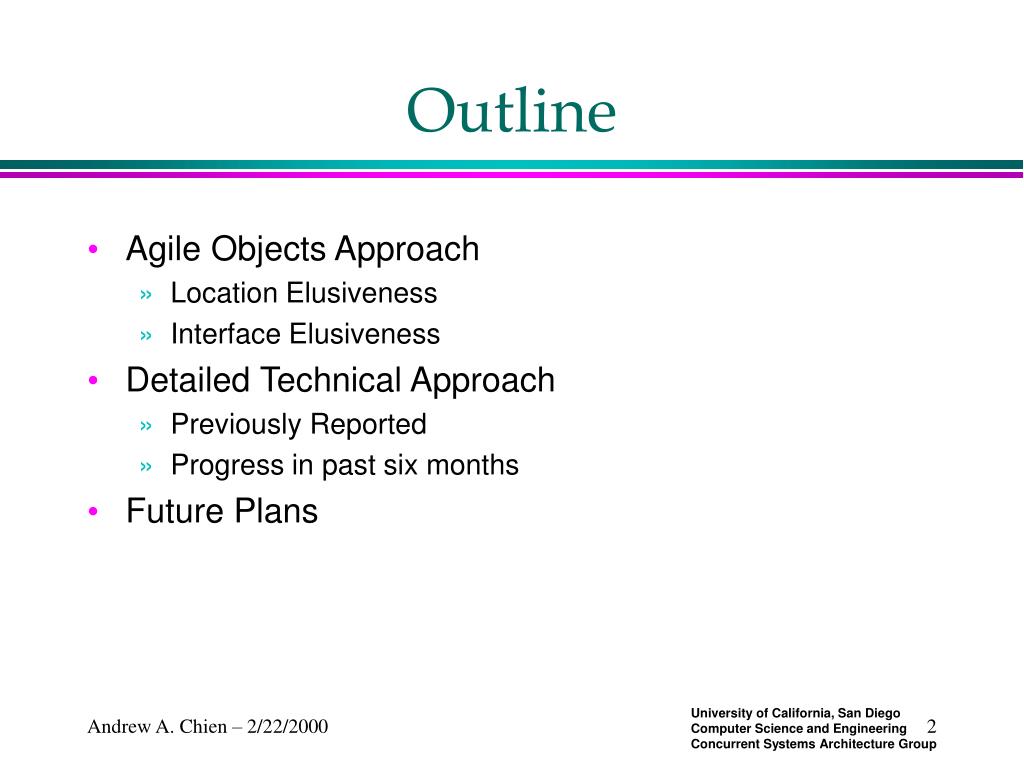 Outline

• Agile Objects Approach
» Location Elusiveness
» Interface Elusiveness
• Detailed Technical Approach
» Previously Reported
» Progress in past six months
• Future Plans

Andrew A. Chien – 2/22/2000

University of California, San Diego
Computer Science and Engineering
Concurrent Systems Architecture Group

2